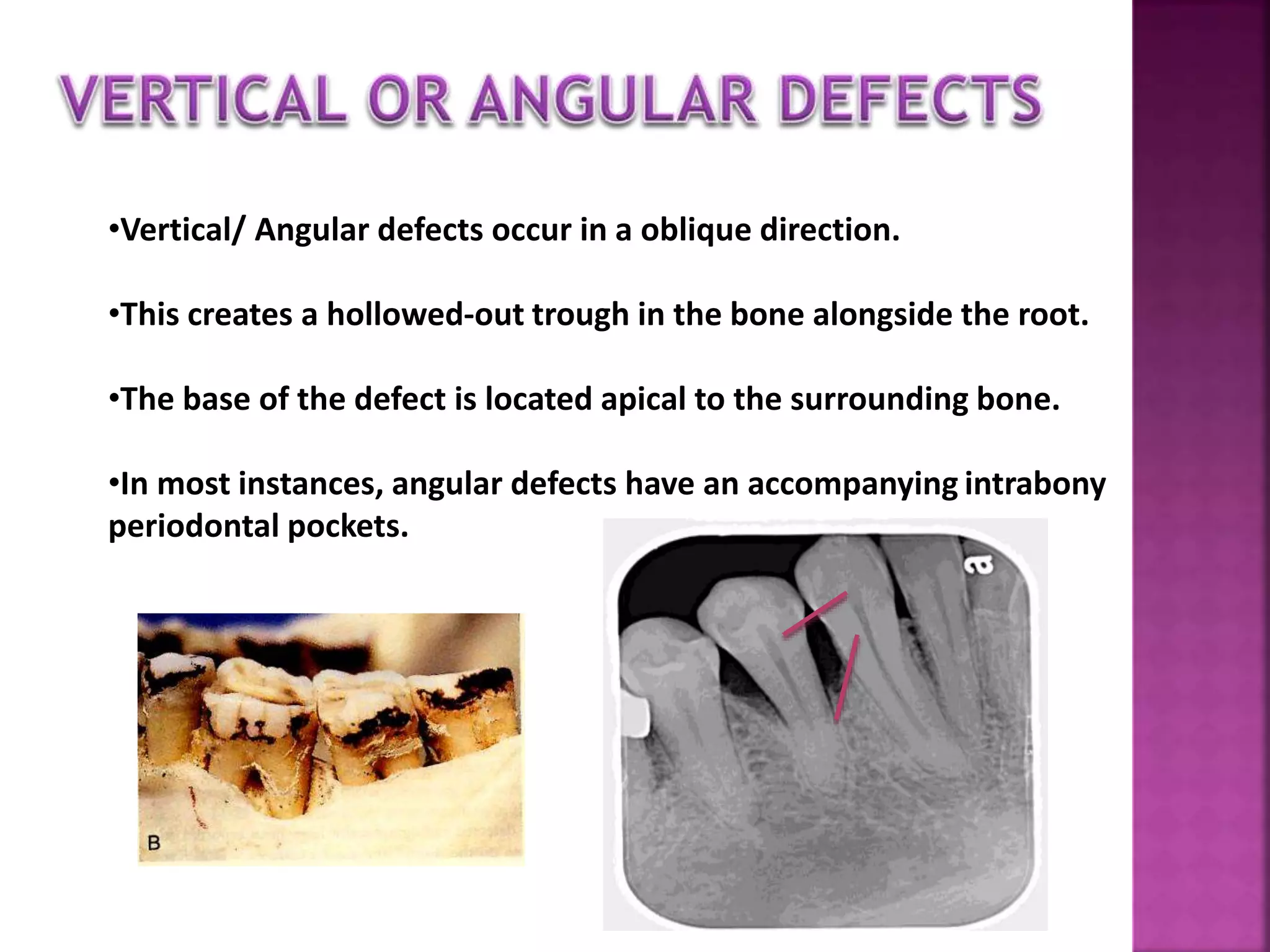 VERTICAL OR ANGULAR DEFECTS

•Vertical/ Angular defects occur in a oblique direction.

•This creates a hollowed-out trough in the bone alongside the root.

•The base of the defect is located apical to the surrounding bone.

•In most instances, angular defects have an accompanying intrabony periodontal pockets.

B

a